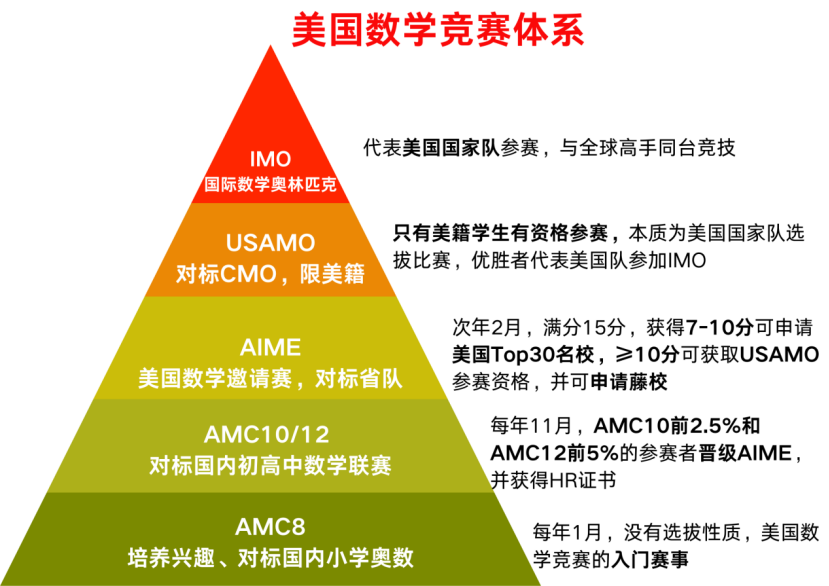 美国数学竞赛体系

IMO
国际数学奥林匹克

代表美国国家队参赛，与全球高手同台竞技

USAMO
对标CMO，限美籍

只有美籍学生有资格参赛，本质为美国国家队选拔比赛，优胜者代表美国队参加IMO

AIME
美国数学邀请赛，对标省队

次年2月，满分15分，获得7-10分可申请美国Top30名校，≥10分可获取USAMO参赛资格，并可申请藤校

AMC10/12
对标国内初高中数学联赛

每年11月，AMC10前2.5%和AMC12前5%的参赛者晋级AIME，并获得HR证书

AMC8
培养兴趣、对标国内小学奥数

每年1月，没有选拔性质，美国数学竞赛的入门赛事